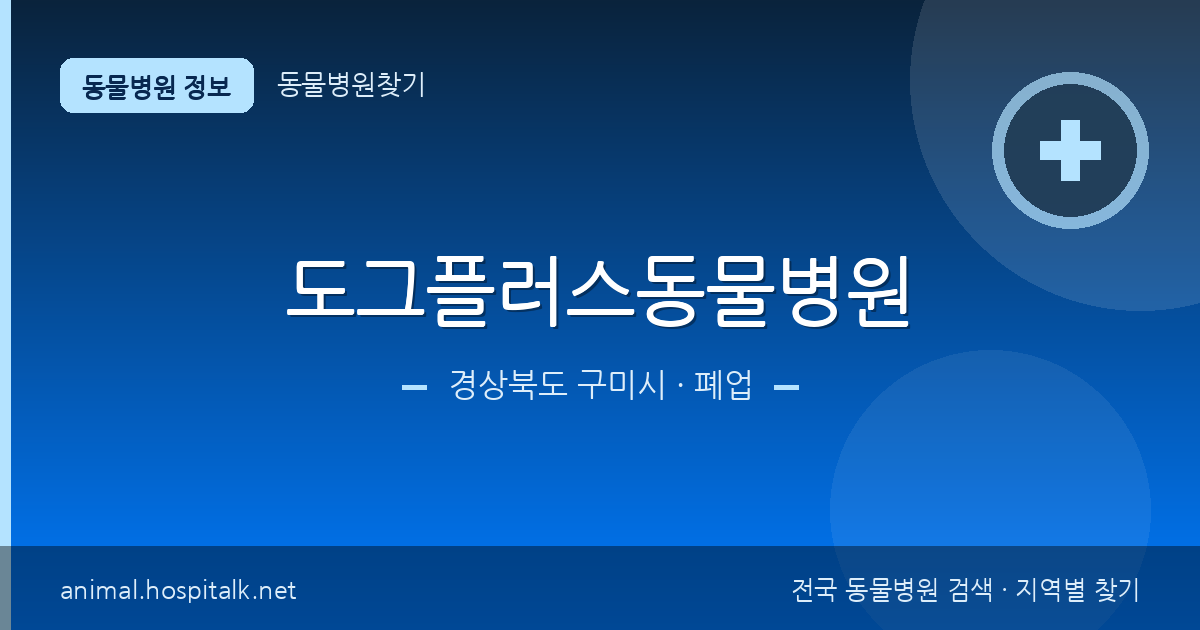 동물병원 정보

동물병원찾기

도그플러스동물병원

경상북도 구미시 · 폐업

animal.hospitalk.net

전국 동물병원 검색 · 지역별 찾기